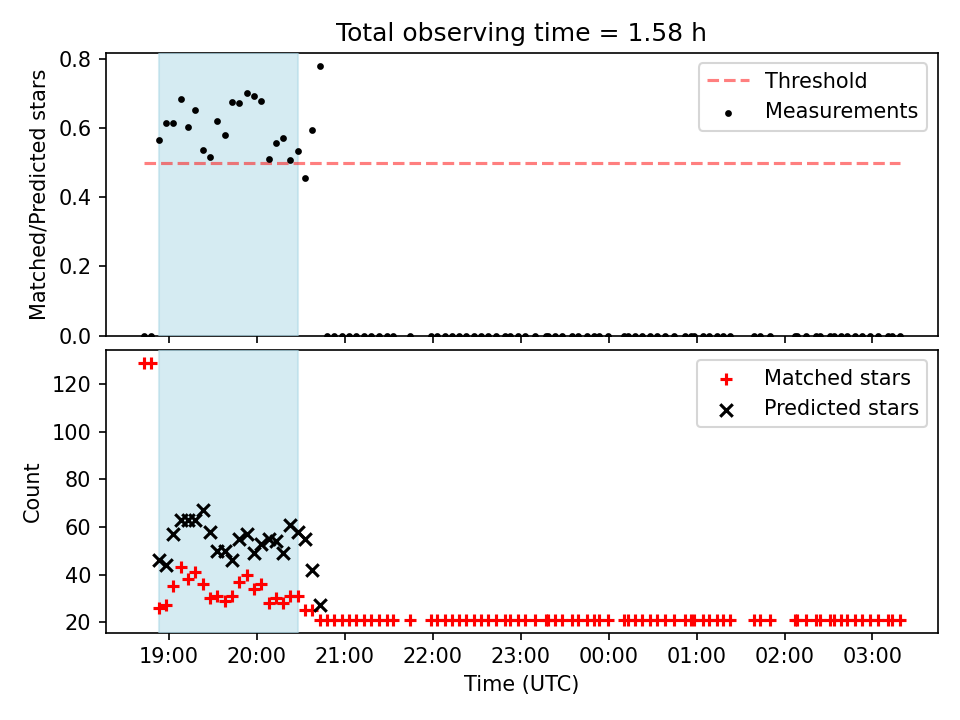 Total observing time = 1.58 h

Matched/Predicted stars

0.8
0.6
0.4
0.2
0.0

Threshold
Measurements

Count

120
100
80
60
40
20

Matched stars
Predicted stars

19:00
20:00
21:00
22:00
23:00
00:00
01:00
02:00
03:00

Time (UTC)